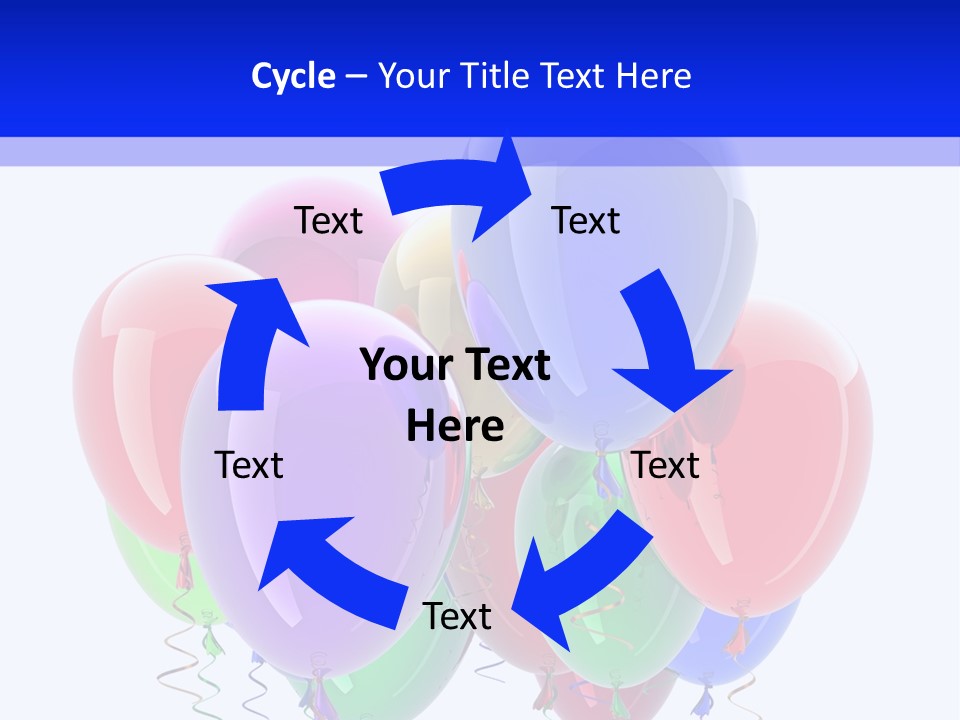 Cycle – Your Title Text Here

Text

Text

Your Text Here

Text

Text

Text